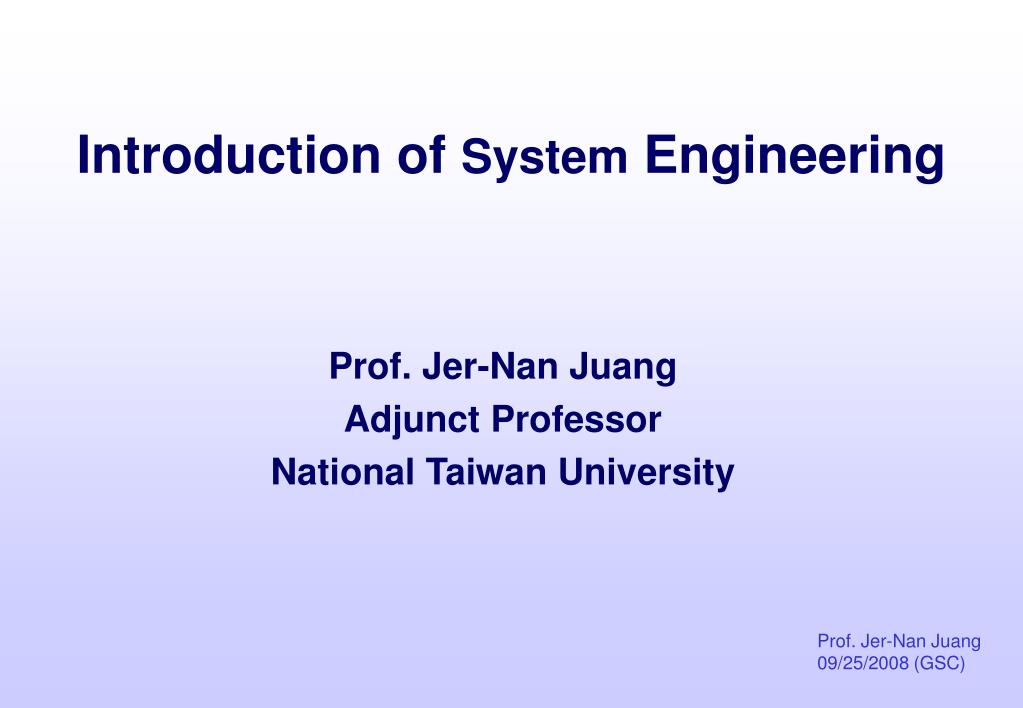 Introduction of System Engineering

Prof. Jer-Nan Juang
Adjunct Professor
National Taiwan University

Prof. Jer-Nan Juang
09/25/2008 (GSC)